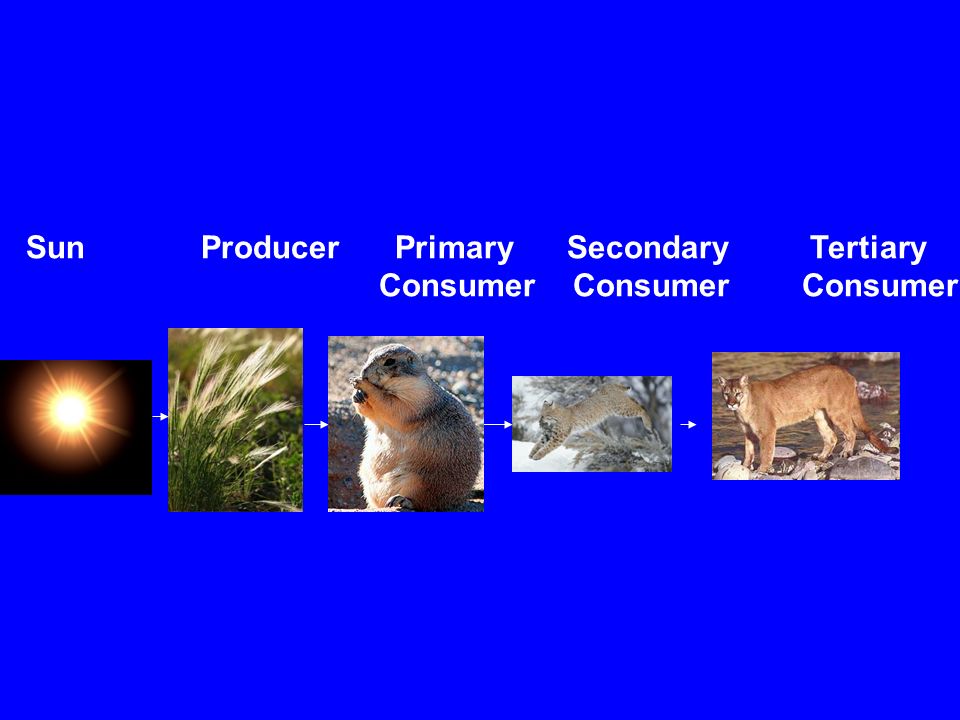 Sun

Producer

Primary Consumer

Secondary Consumer

Tertiary Consumer